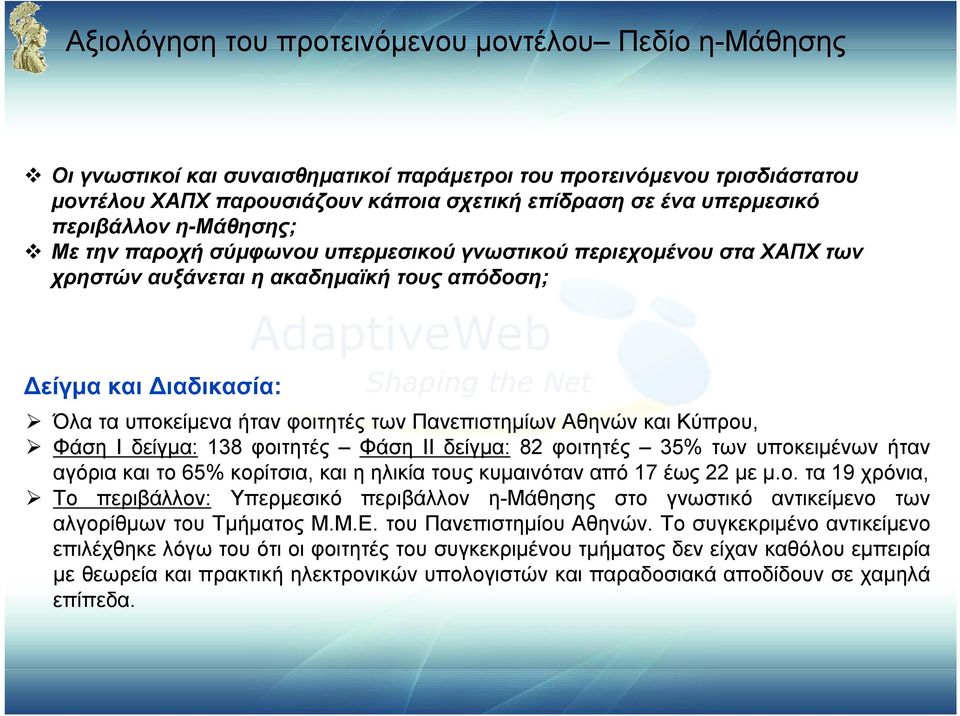 Αξιολόγηση του προτεινόμενου μοντέλου– Πεδίο η-Μάθησης

❖ Οι γνωστικοί και συναισθηματικοί παράμετροι του προτεινόμενου τρισδιάστατου μοντέλου ΧΑΠΧ παρουσιάζουν κάποια σχετική επίδραση σε ένα υπερμεσικό περιβάλλον η-Μάθησης;
❖ Με την παροχή σύμφωνου υπερμεσικού γνωστικού περιεχομένου στα ΧΑΠΧ των χρηστών αυξάνεται η ακαδημαϊκή τους απόδοση;

AdaptiveWeb
Shaping the Net

Δείγμα και Διαδικασία:

➢ Όλα τα υποκείμενα ήταν φοιτητές των Πανεπιστημίων Αθηνών και Κύπρου,
➢ Φάση Ι δείγμα: 138 φοιτητές – Φάση ΙΙ δείγμα: 82 φοιτητές – 35% των υποκειμένων ήταν αγόρια και το 65% κορίτσια, και η ηλικία τους κυμαινόταν από 17 έως 22 με μ.ο. τα 19 χρόνια,
➢ Το περιβάλλον: Υπερμεσικό περιβάλλον η-Μάθησης στο γνωστικό αντικείμενο των αλγορίθμων του Τμήματος Μ.Μ.Ε. του Πανεπιστημίου Αθηνών. Το συγκεκριμένο αντικείμενο επιλέχθηκε λόγω του ότι οι φοιτητές του συγκεκριμένου τμήματος δεν είχαν καθόλου εμπειρία με θεωρεία και πρακτική ηλεκτρονικών υπολογιστών και παραδοσιακά αποδίδουν σε χαμηλά επίπεδα.